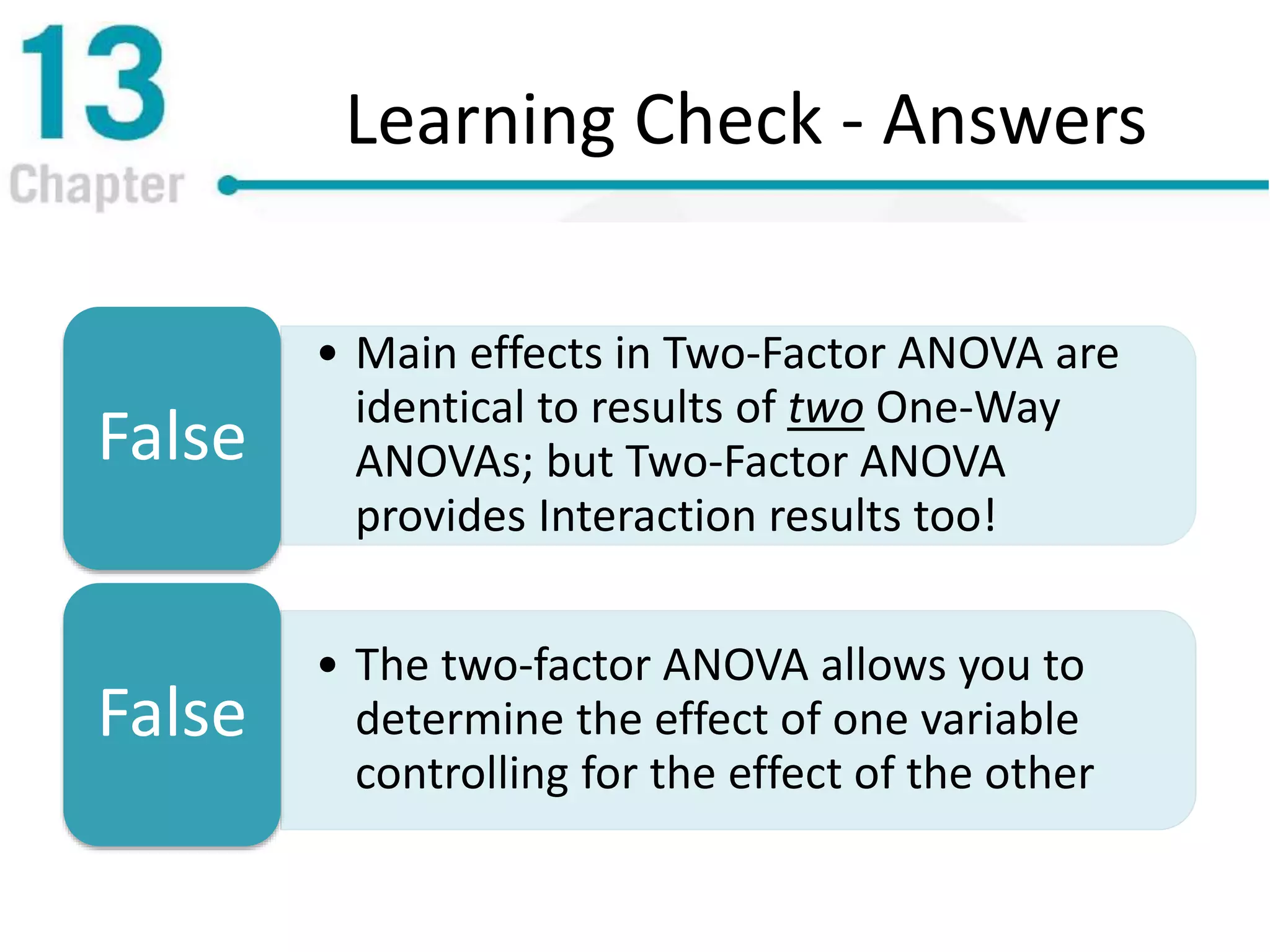 13
Chapter

Learning Check - Answers

False

• Main effects in Two-Factor ANOVA are identical to results of two One-Way ANOVAs; but Two-Factor ANOVA provides Interaction results too!

False

• The two-factor ANOVA allows you to determine the effect of one variable controlling for the effect of the other